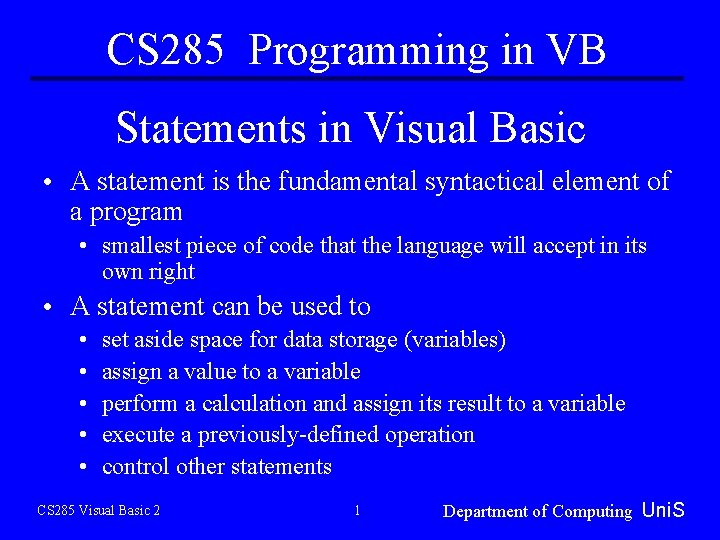 CS285 Programming in VB

Statements in Visual Basic

• A statement is the fundamental syntactical element of a program
  • smallest piece of code that the language will accept in its own right
• A statement can be used to
  • set aside space for data storage (variables)
  • assign a value to a variable
  • perform a calculation and assign its result to a variable
  • execute a previously-defined operation
  • control other statements

CS285 Visual Basic 2    1    Department of Computing UniS